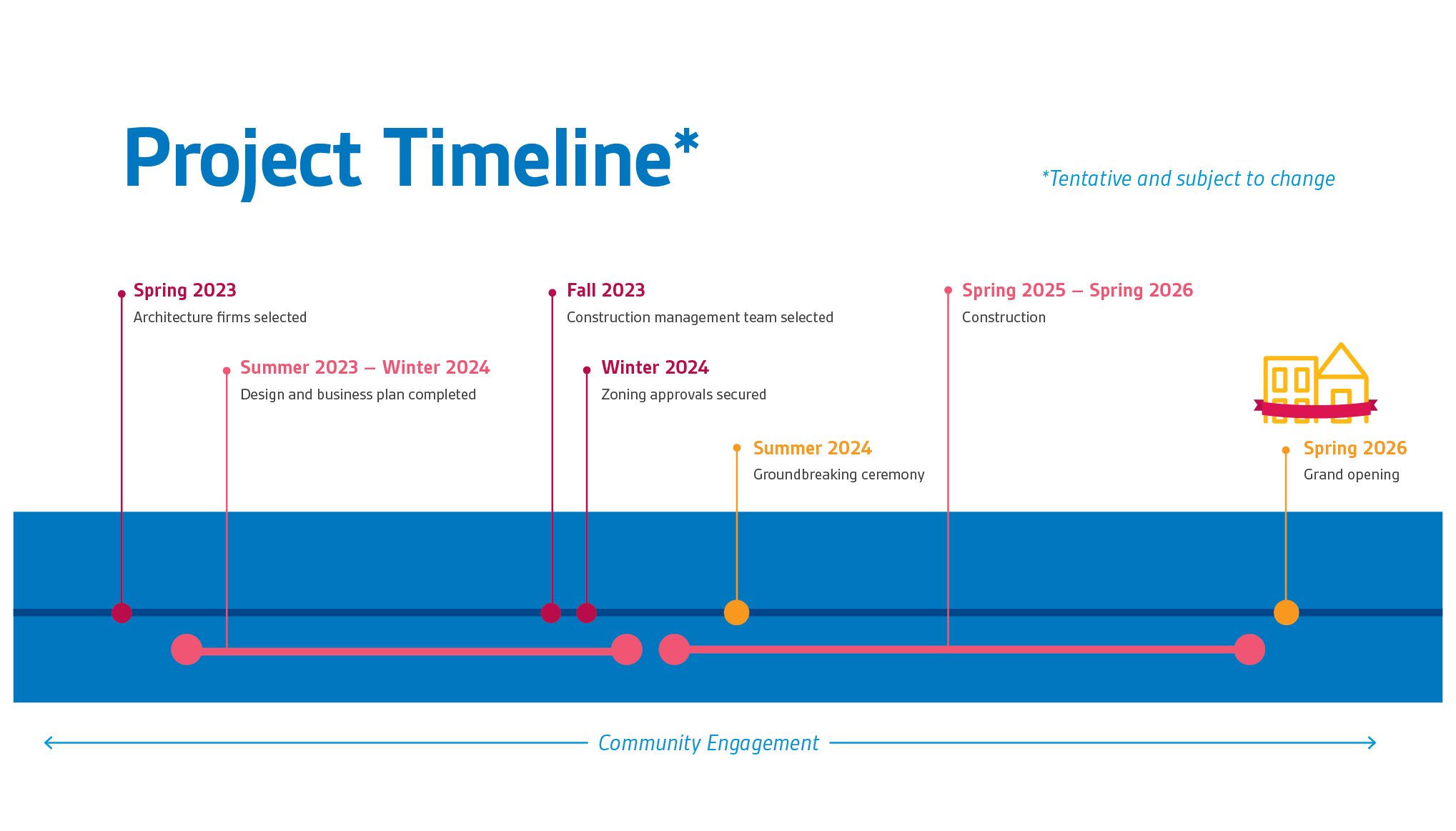 Project Timeline*

*Tentative and subject to change

Spring 2023
Architecture firms selected

Summer 2023 – Winter 2024
Design and business plan completed

Fall 2023
Construction management team selected

Winter 2024
Zoning approvals secured

Summer 2024
Groundbreaking ceremony

Spring 2025 – Spring 2026
Construction

Spring 2026
Grand opening

Community Engagement